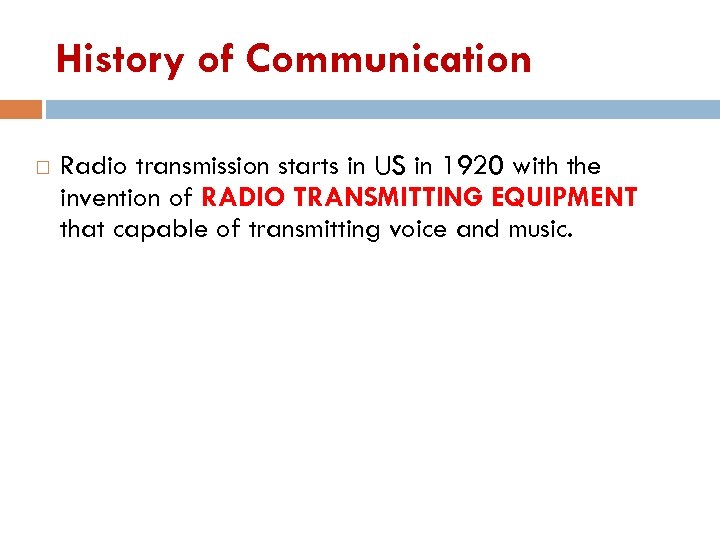 History of Communication

Radio transmission starts in US in 1920 with the invention of RADIO TRANSMITTING EQUIPMENT that capable of transmitting voice and music.